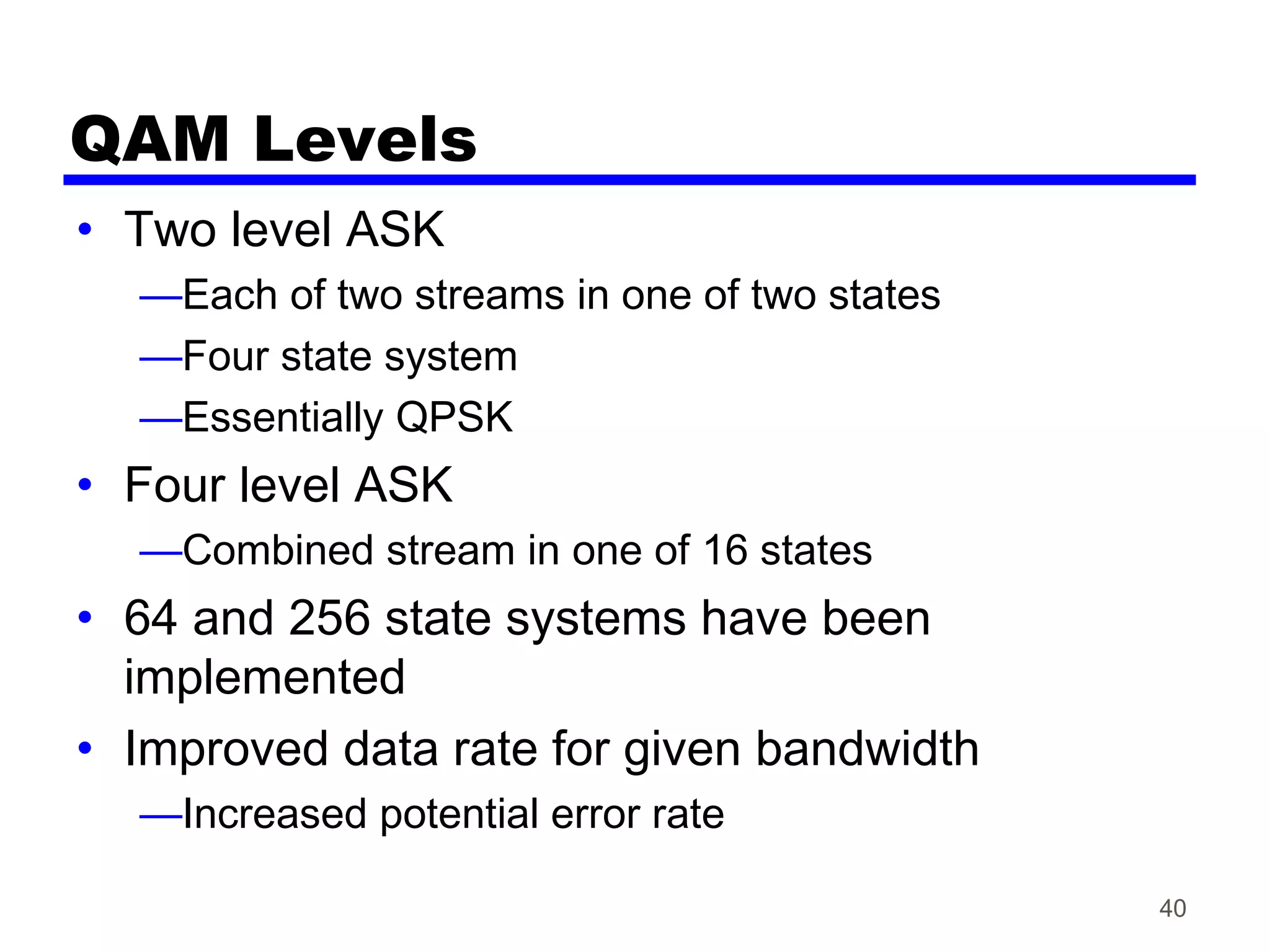 QAM Levels

• Two level ASK
—Each of two streams in one of two states
—Four state system
—Essentially QPSK
• Four level ASK
—Combined stream in one of 16 states
• 64 and 256 state systems have been implemented
• Improved data rate for given bandwidth
—Increased potential error rate

40